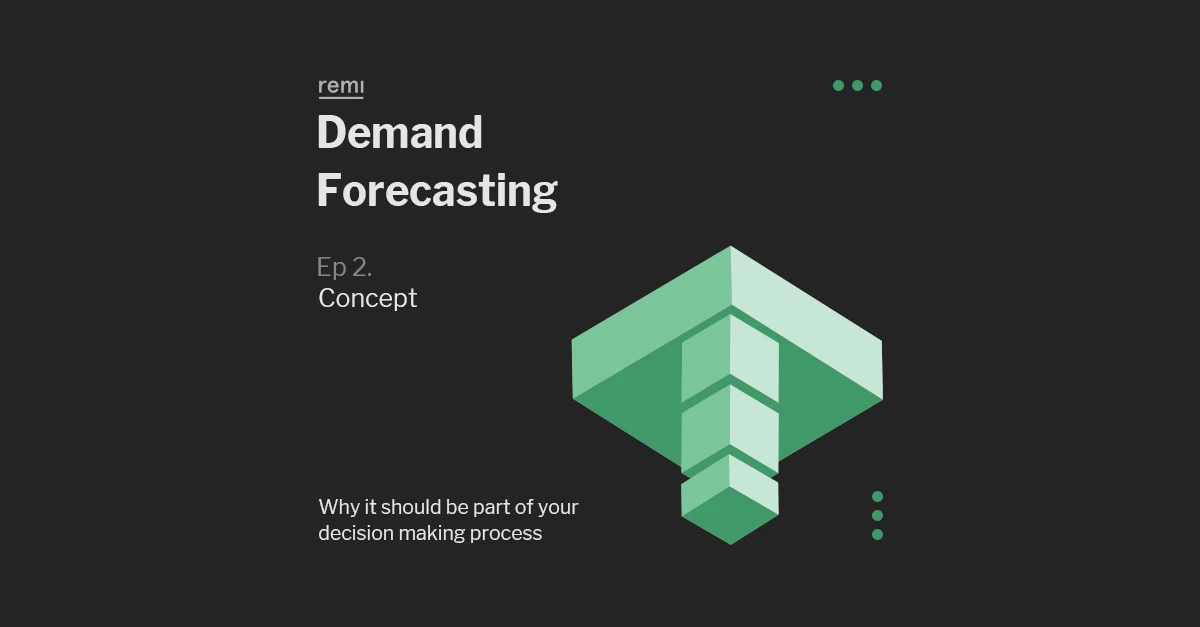 remi

Demand Forecasting

Ep 2.
Concept

Why it should be part of your decision making process